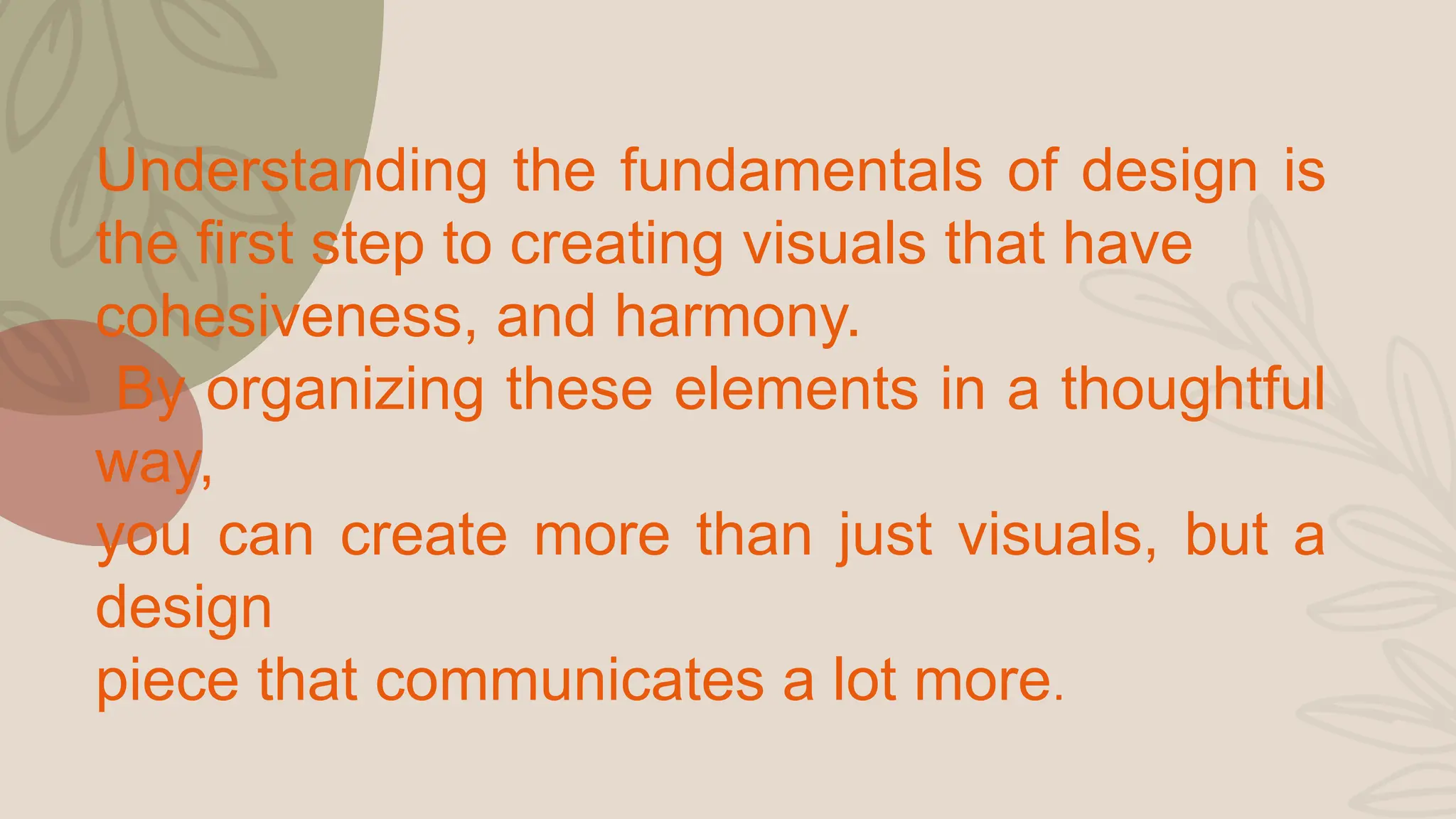 Understanding the fundamentals of design is the first step to creating visuals that have cohesiveness, and harmony.

By organizing these elements in a thoughtful way,

you can create more than just visuals, but a design

piece that communicates a lot more.